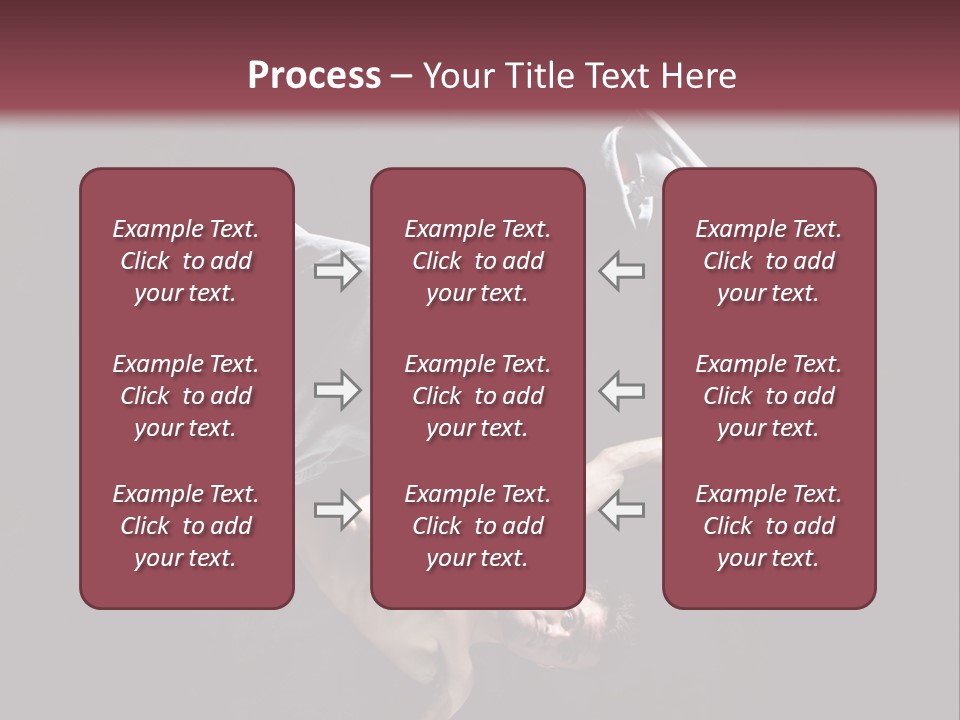 Process – Your Title Text Here

Example Text. Click to add your text.

Example Text. Click to add your text.

Example Text. Click to add your text.

Example Text. Click to add your text.

Example Text. Click to add your text.

Example Text. Click to add your text.

Example Text. Click to add your text.

Example Text. Click to add your text.

Example Text. Click to add your text.